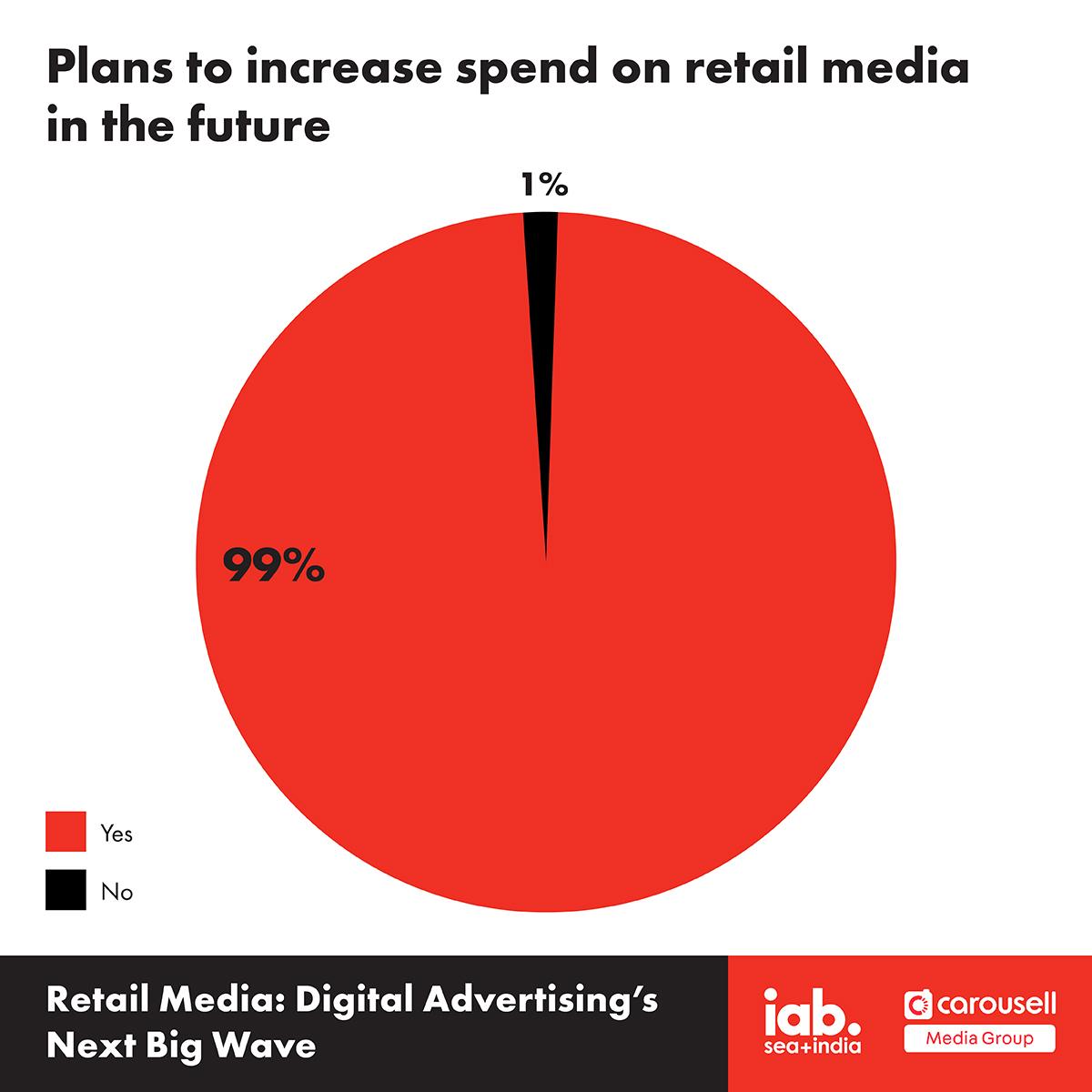 Plans to increase spend on retail media in the future

1%

99%

Yes

No

Retail Media: Digital Advertising's Next Big Wave

iab.
sea+india

carousell
Media Group